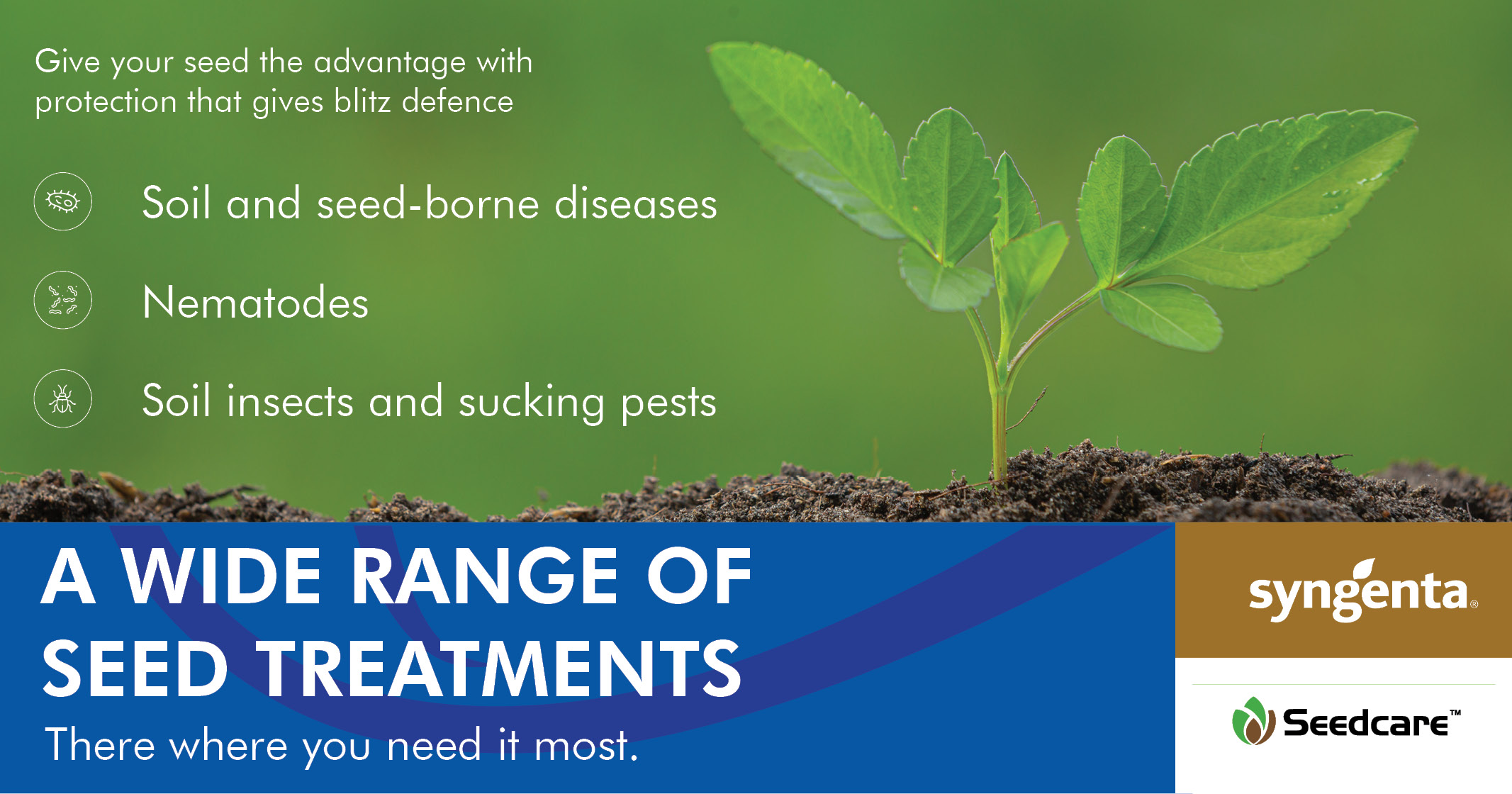 Give your seed the advantage with protection that gives blitz defence

Soil and seed-borne diseases

Nematodes

Soil insects and sucking pests

A WIDE RANGE OF SEED TREATMENTS

There where you need it most.

syngenta®

Seedcare™